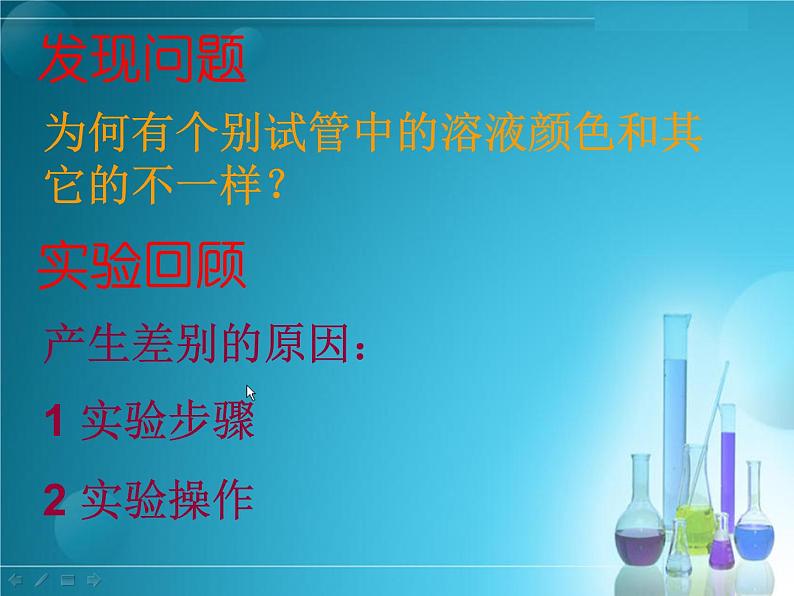 发现问题

为何有个别试管中的溶液颜色和其它的不一样？

实验回顾

产生差别的原因：

1 实验步骤

2 实验操作